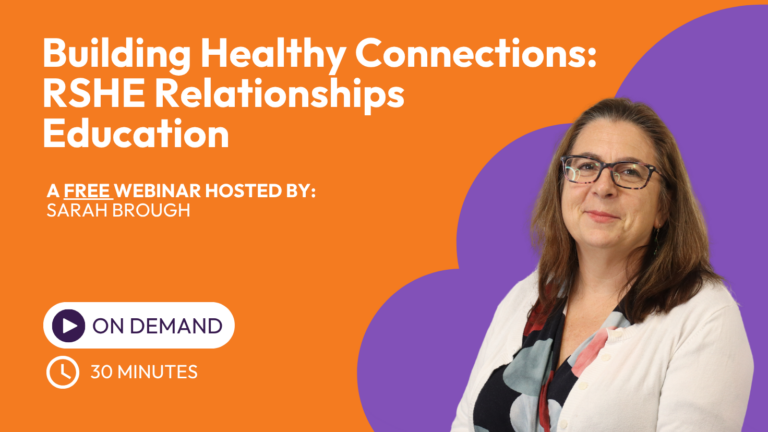 Building Healthy Connections: RSHE Relationships Education

A FREE WEBINAR HOSTED BY:
SARAH BROUGH

ON DEMAND

30 MINUTES